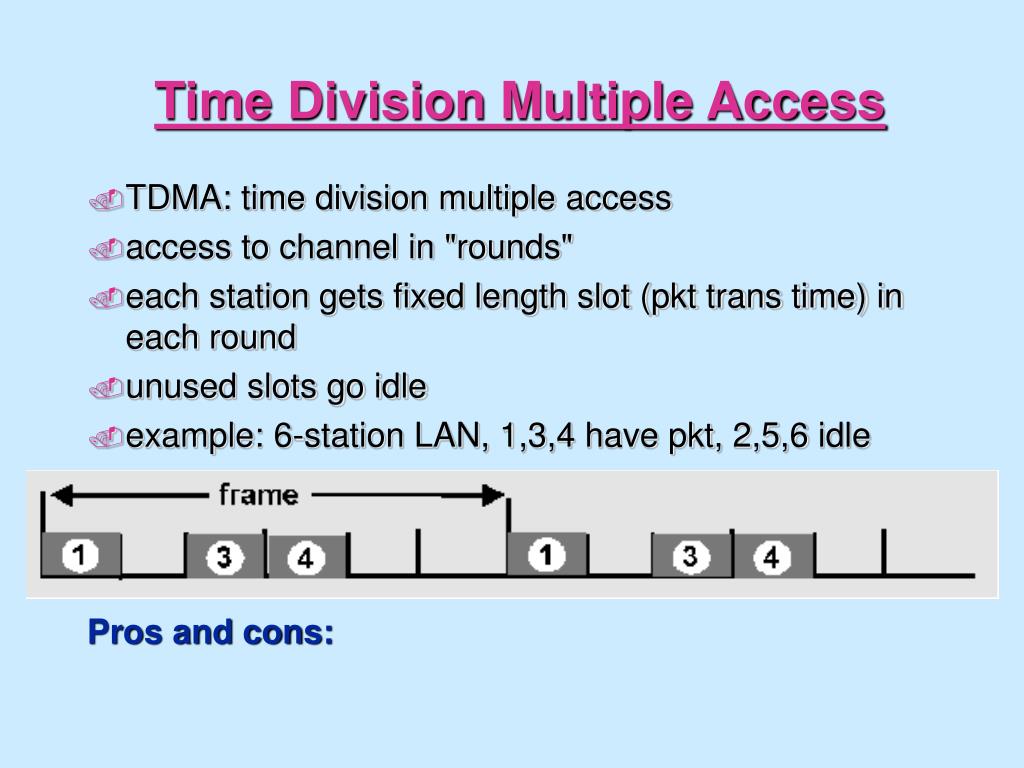 Time Division Multiple Access

TDMA: time division multiple access

access to channel in "rounds"

each station gets fixed length slot (pkt trans time) in each round

unused slots go idle

example: 6-station LAN, 1,3,4 have pkt, 2,5,6 idle

frame

1 3 4 1 3 4

Pros and cons: